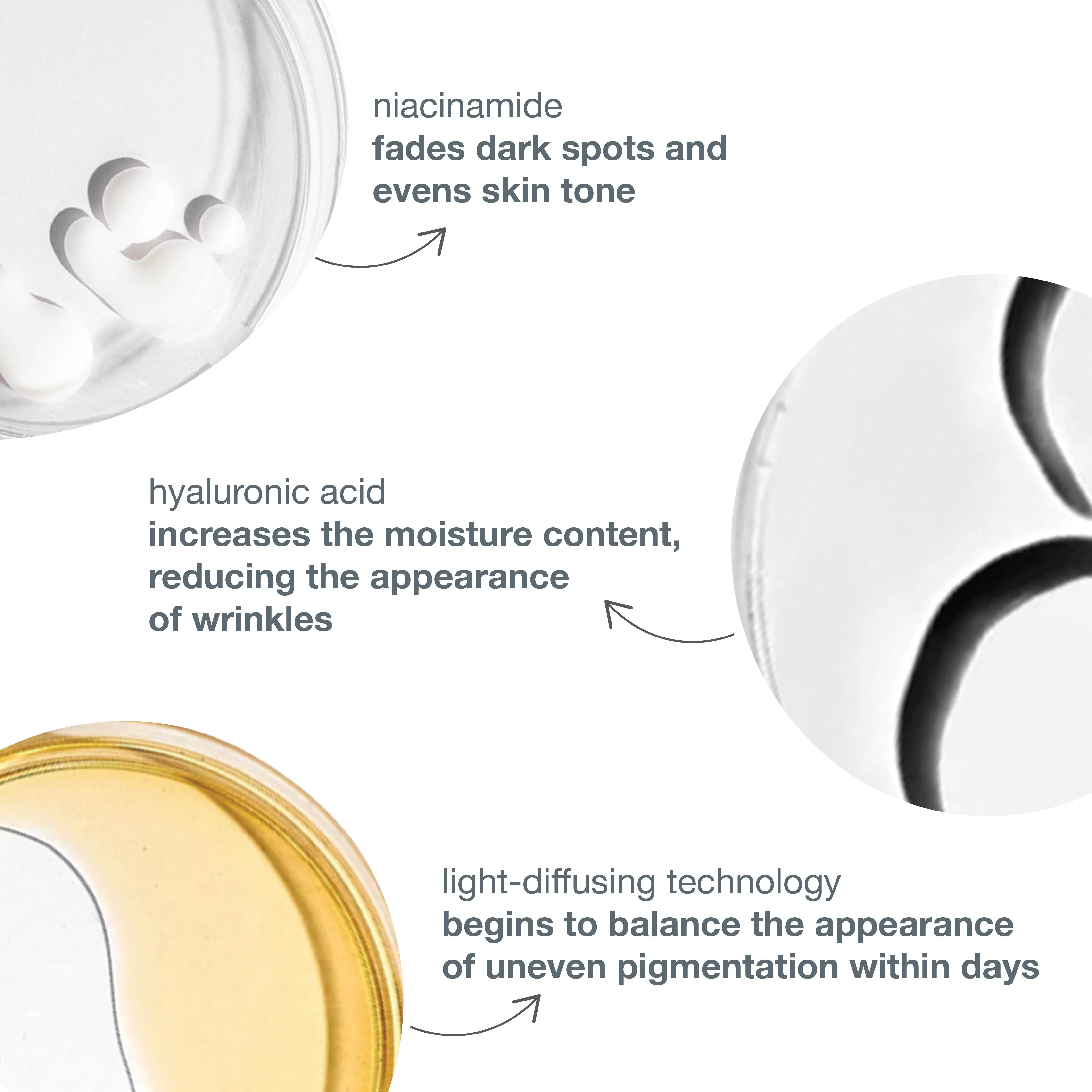 niacinamide
fades dark spots and evens skin tone

hyaluronic acid
increases the moisture content, reducing the appearance of wrinkles

light-diffusing technology
begins to balance the appearance of uneven pigmentation within days